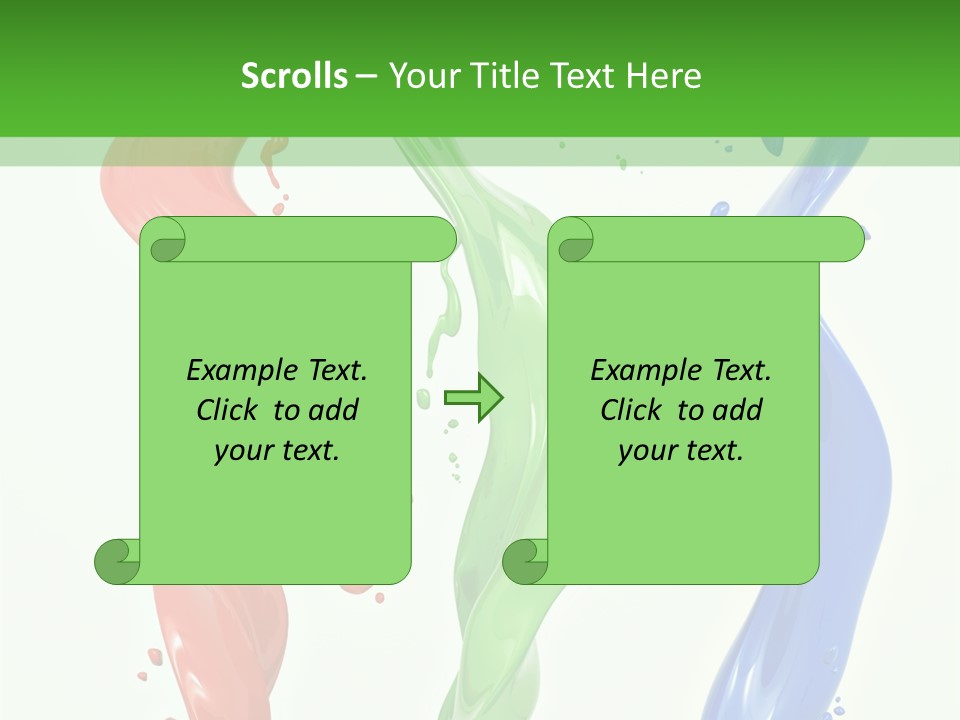 Scrolls – Your Title Text Here

Example Text. Click to add your text.

Example Text. Click to add your text.